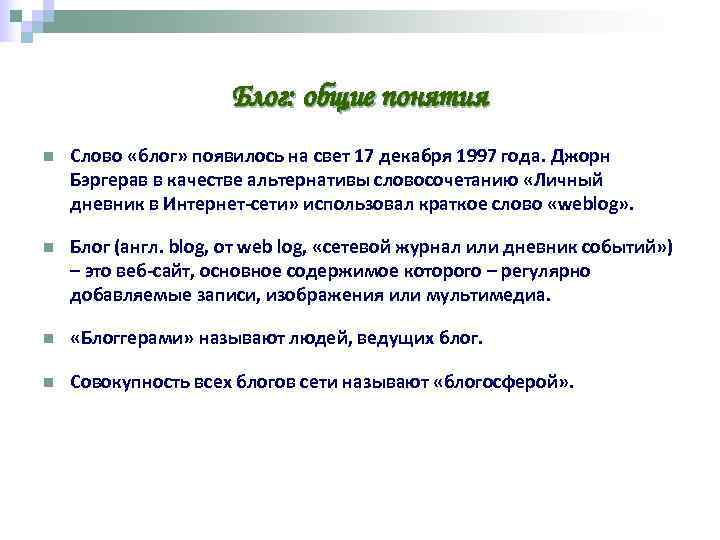 Блог: общие понятия

Слово «блог» появилось на свет 17 декабря 1997 года. Джорн Бэргерав в качестве альтернативы словосочетанию «Личный дневник в Интернет-сети» использовал краткое слово «weblog».

Блог (англ. blog, от web log, «сетевой журнал или дневник событий») – это веб-сайт, основное содержимое которого – регулярно добавляемые записи, изображения или мультимедиа.

«Блоггерами» называют людей, ведущих блог.

Совокупность всех блогов сети называют «блогосферой».